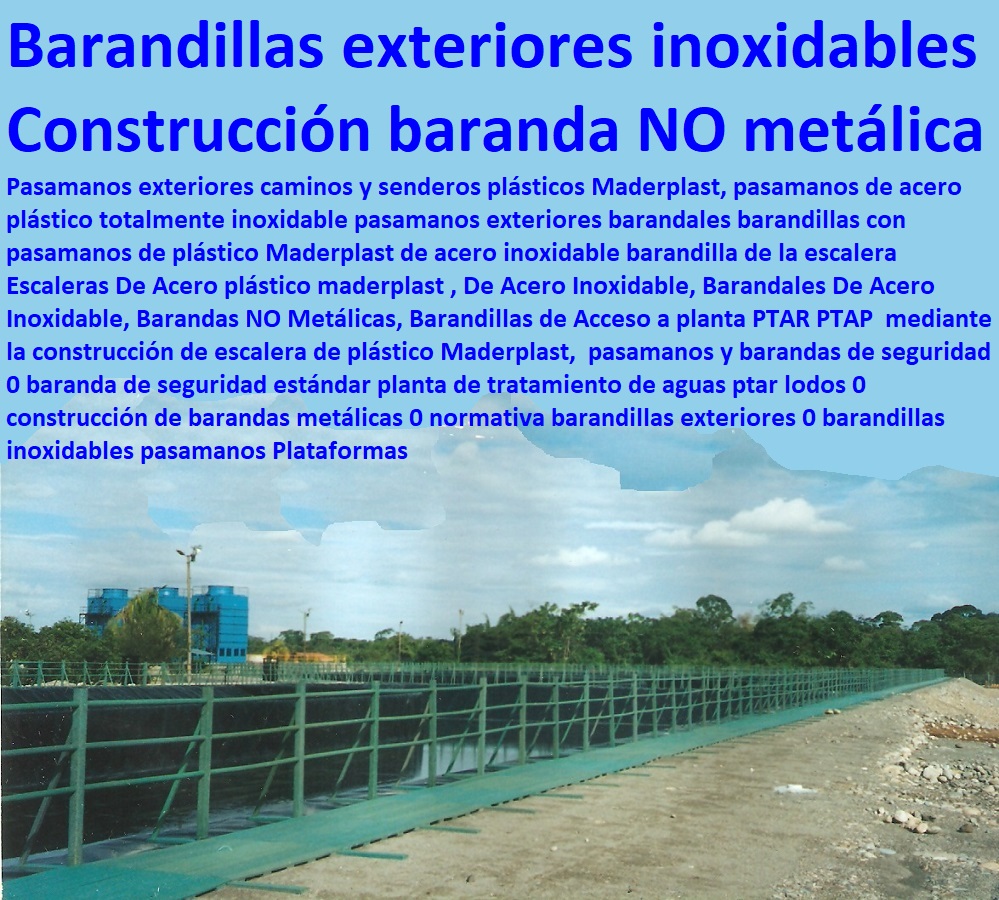 Barandillas exteriores inoxidables
Construcción baranda NO metálica

Pasamanos exteriores caminos y senderos plásticos Maderplast, pasamanos de acero plástico totalmente inoxidable pasamanos exteriores barandales barandillas con pasamanos de plástico Maderplast de acero inoxidable barandilla de la escalera Escaleras De Acero plástico maderplast , De Acero Inoxidable, Barandales De Acero Inoxidable, Barandas NO Metálicas, Barandillas de Acceso a planta PTAR PTAP mediante la construcción de escalera de plástico Maderplast, pasamanos y barandas de seguridad 0 baranda de seguridad estándar planta de tratamiento de aguas ptar lodos 0 construcción de barandas metálicas 0 normativa barandillas exteriores 0 barandillas inoxidables pasamanos Plataformas